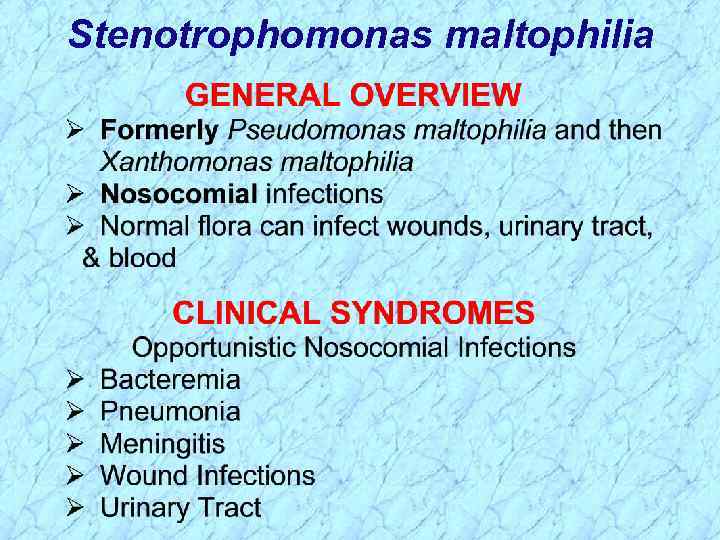 Stenotrophomonas maltophilia

GENERAL OVERVIEW

➢ Formerly Pseudomonas maltophilia and then Xanthomonas maltophilia
➢ Nosocomial infections
➢ Normal flora can infect wounds, urinary tract, & blood

CLINICAL SYNDROMES

Opportunistic Nosocomial Infections

➢ Bacteremia
➢ Pneumonia
➢ Meningitis
➢ Wound Infections
➢ Urinary Tract